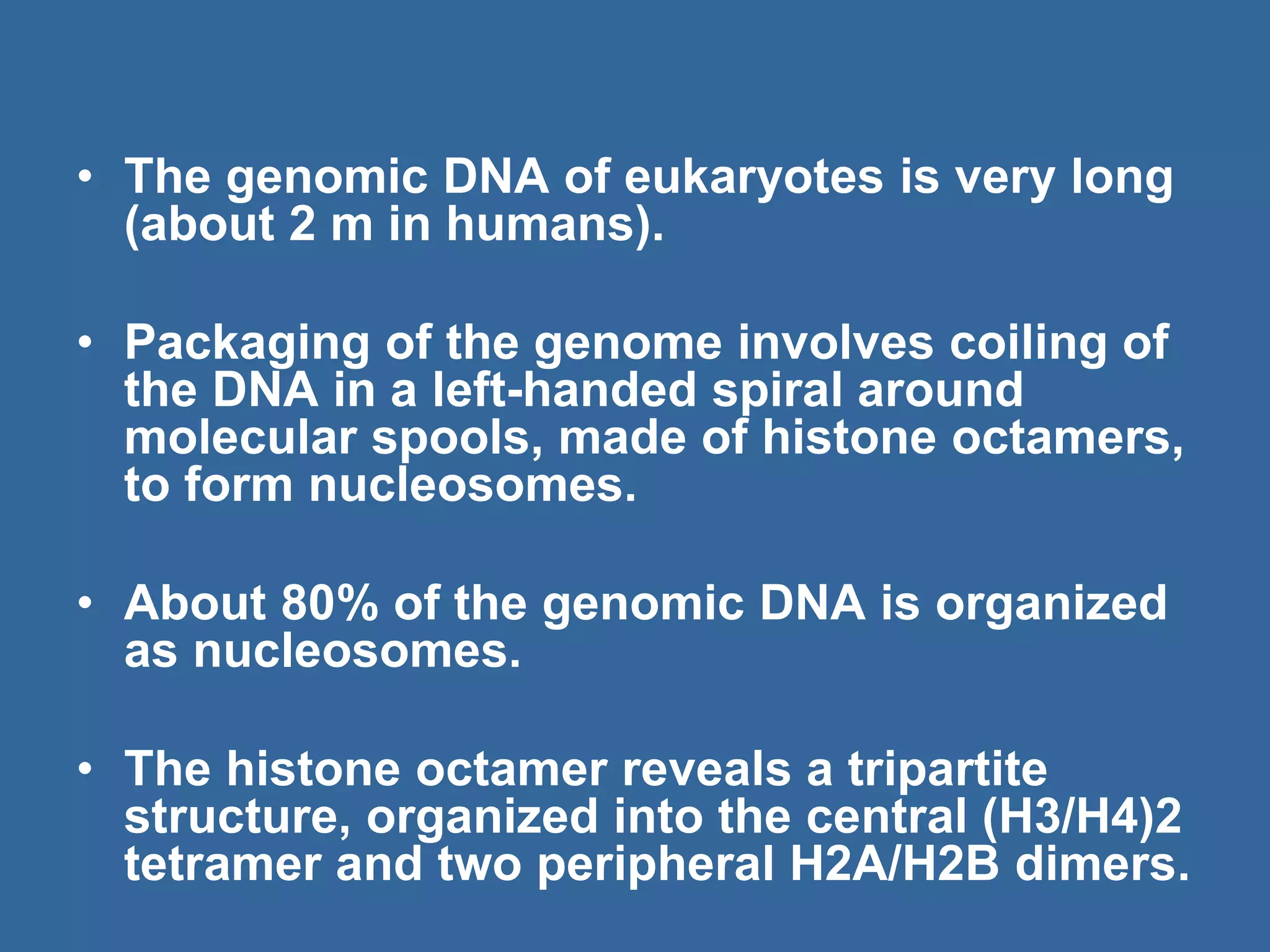 • The genomic DNA of eukaryotes is very long (about 2 m in humans).

• Packaging of the genome involves coiling of the DNA in a left-handed spiral around molecular spools, made of histone octamers, to form nucleosomes.

• About 80% of the genomic DNA is organized as nucleosomes.

• The histone octamer reveals a tripartite structure, organized into the central (H3/H4)2 tetramer and two peripheral H2A/H2B dimers.